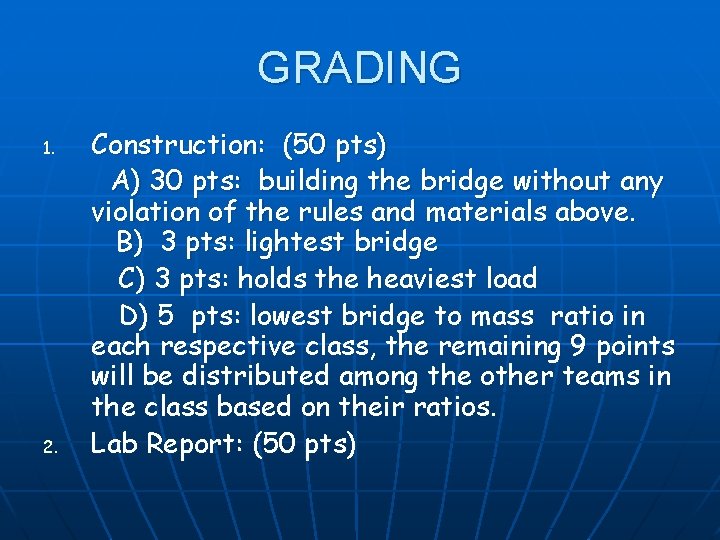 GRADING

1. Construction: (50 pts)

A) 30 pts: building the bridge without any violation of the rules and materials above.

B) 3 pts: lightest bridge

C) 3 pts: holds the heaviest load

D) 5 pts: lowest bridge to mass ratio in each respective class, the remaining 9 points will be distributed among the other teams in the class based on their ratios.

2. Lab Report: (50 pts)